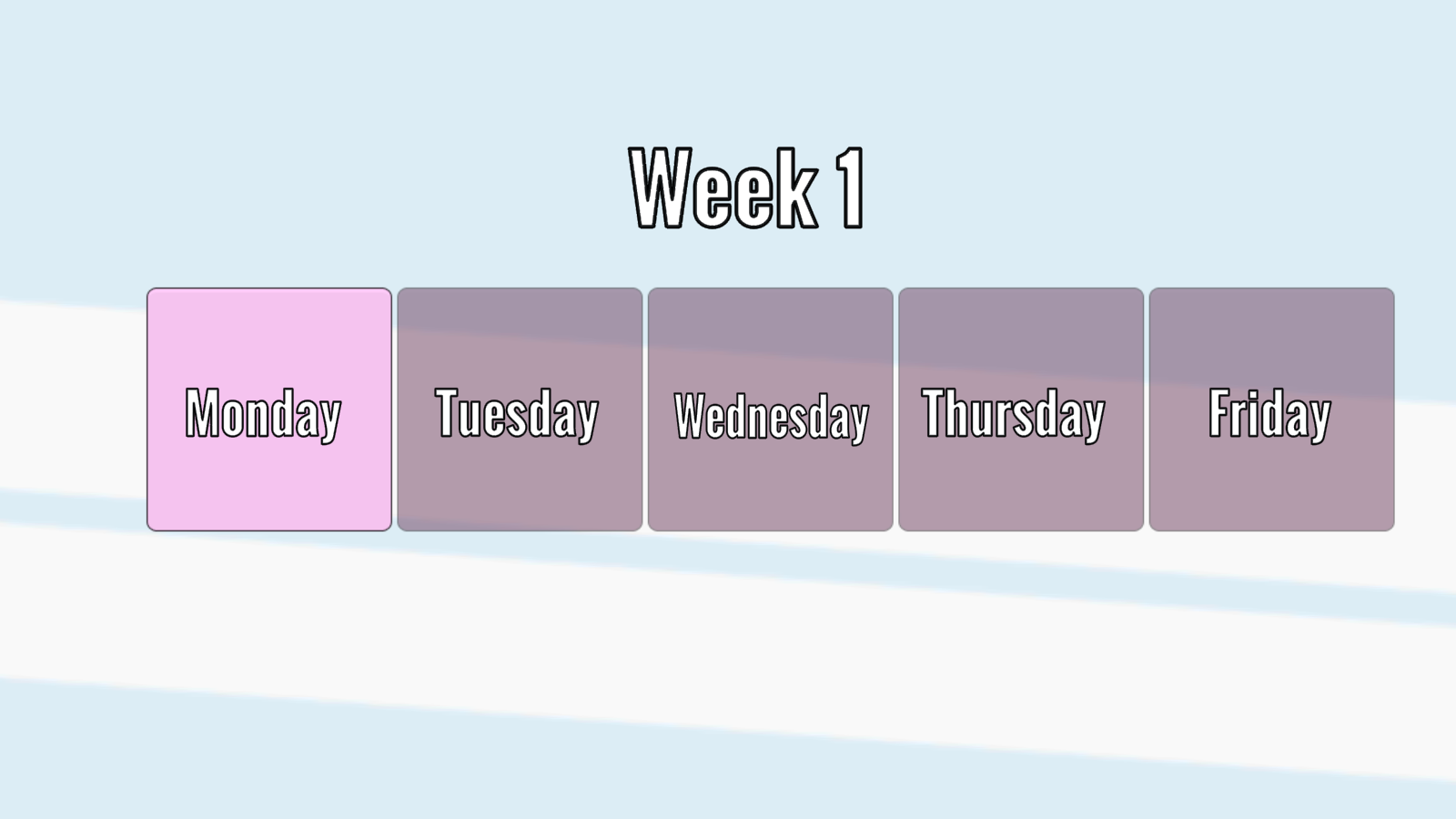 Week 1

Monday

Tuesday

Wednesday

Thursday

Friday